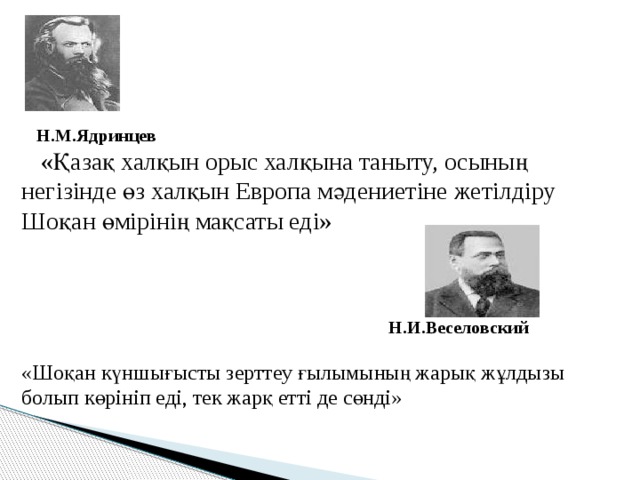 Н.М.Ядринцев

«Қазақ халқын орыс халқына таныту, осының негізінде өз халқын Европа мәдениетіне жетілдіру Шоқан өмірінің мақсаты еді»

Н.И.Веселовский

«Шоқан күншығысты зерттеу ғылымының жарық жұлдызы болып көрініп еді, тек жарқ етті де сөнді»